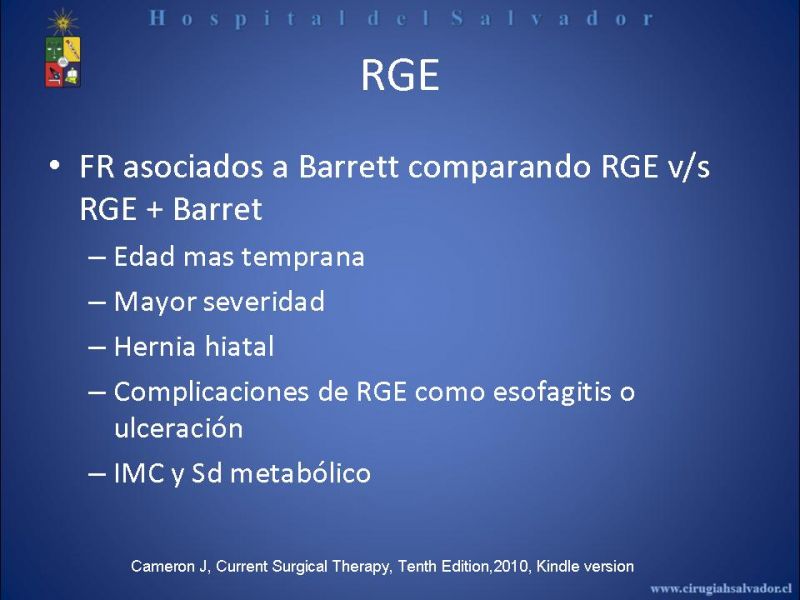 Hospital del Salvador

RGE

• FR asociados a Barrett comparando RGE v/s RGE + Barret

– Edad mas temprana

– Mayor severidad

– Hernia hiatal

– Complicaciones de RGE como esofagitis o ulceración

– IMC y Sd metabólico

Cameron J, Current Surgical Therapy, Tenth Edition,2010, Kindle version

www.cirugiahsalvador.cl